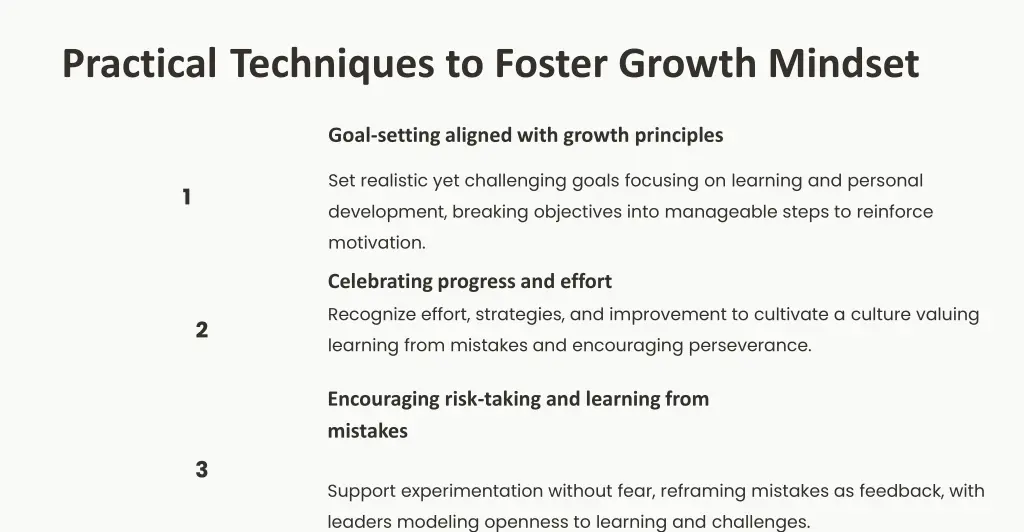 Practical Techniques to Foster Growth Mindset

1

Goal-setting aligned with growth principles

Set realistic yet challenging goals focusing on learning and personal development, breaking objectives into manageable steps to reinforce motivation.

2

Celebrating progress and effort

Recognize effort, strategies, and improvement to cultivate a culture valuing learning from mistakes and encouraging perseverance.

3

Encouraging risk-taking and learning from mistakes

Support experimentation without fear, reframing mistakes as feedback, with leaders modeling openness to learning and challenges.